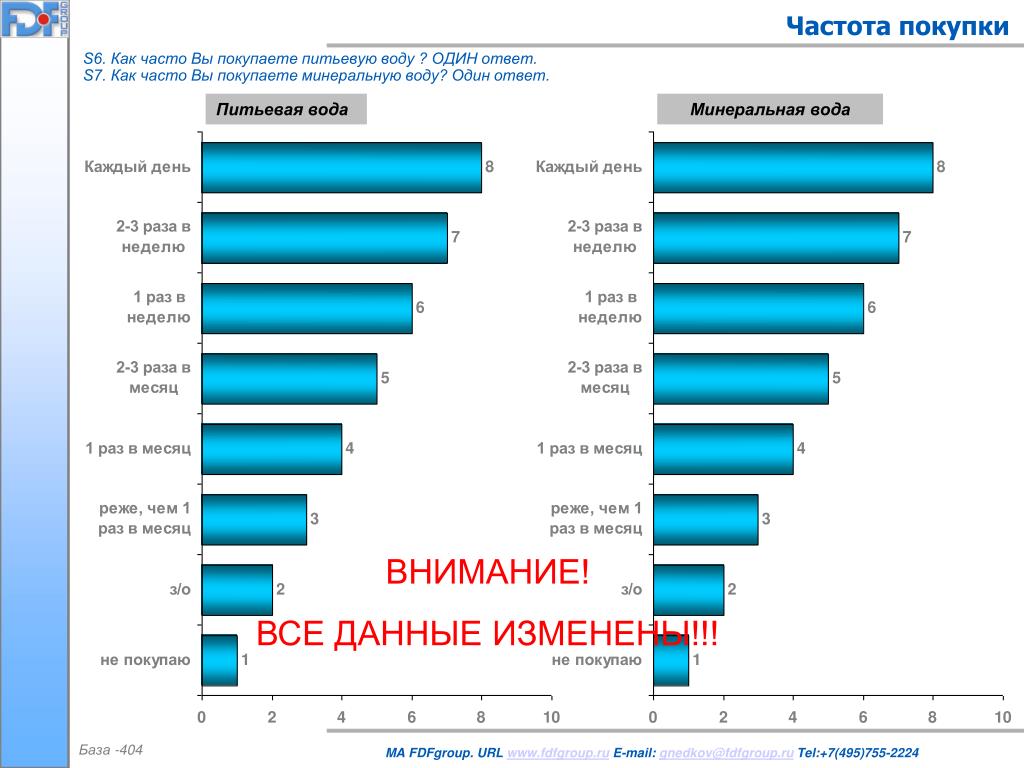 FDF GROUP

Частота покупки

S6. Как часто Вы покупаете питьевую воду ? ОДИН ответ.
S7. Как часто Вы покупаете минеральную воду? Один ответ.

Питьевая вода

Каждый день 8
2-3 раза в неделю 7
1 раз в неделю 6
2-3 раза в месяц 5
1 раз в месяц 4
реже, чем 1 раз в месяц 3
з/о 2
не покупаю 1

0 2 4 6 8 10

Минеральная вода

Каждый день 8
2-3 раза в неделю 7
1 раз в неделю 6
2-3 раза в месяц 5
1 раз в месяц 4
реже, чем 1 раз в месяц 3
з/о 2
не покупаю 1

0 2 4 6 8 10

ВНИМАНИЕ!

ВСЕ ДАННЫЕ ИЗМЕНЕНЫ!!!

База -404

MA FDFgroup. URL www.fdfgroup.ru E-mail: gnedkov@fdfgroup.ru Tel:+7(495)755-2224